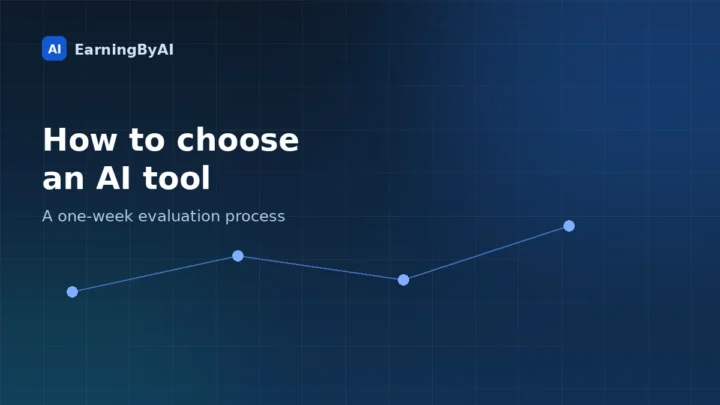 AI EarningByAI

How to choose an AI tool

A one-week evaluation process